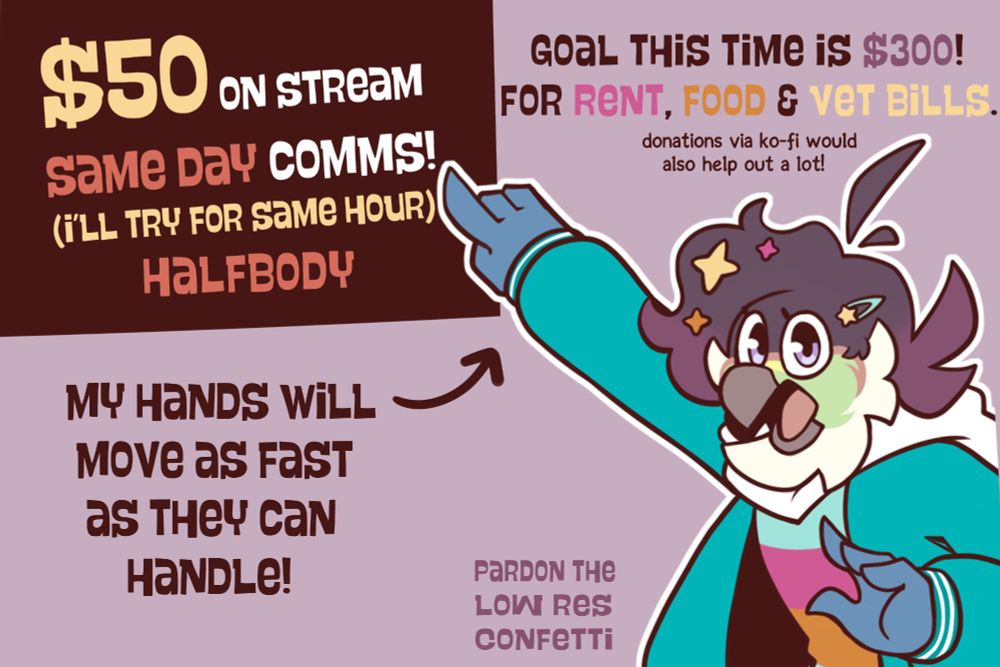 $50 ON STREAM
SAME DAY COMMS!
(I'LL TRY FOR SAME HOUR)
HALFBODY

GOAL THIS TIME IS $300!
FOR RENT, FOOD & VET BILLS.
donations via ko-fi would also help out a lot!

MY HANDS WILL MOVE AS FAST AS THEY CAN HANDLE!

PARDON THE LOW RES CONFETTI